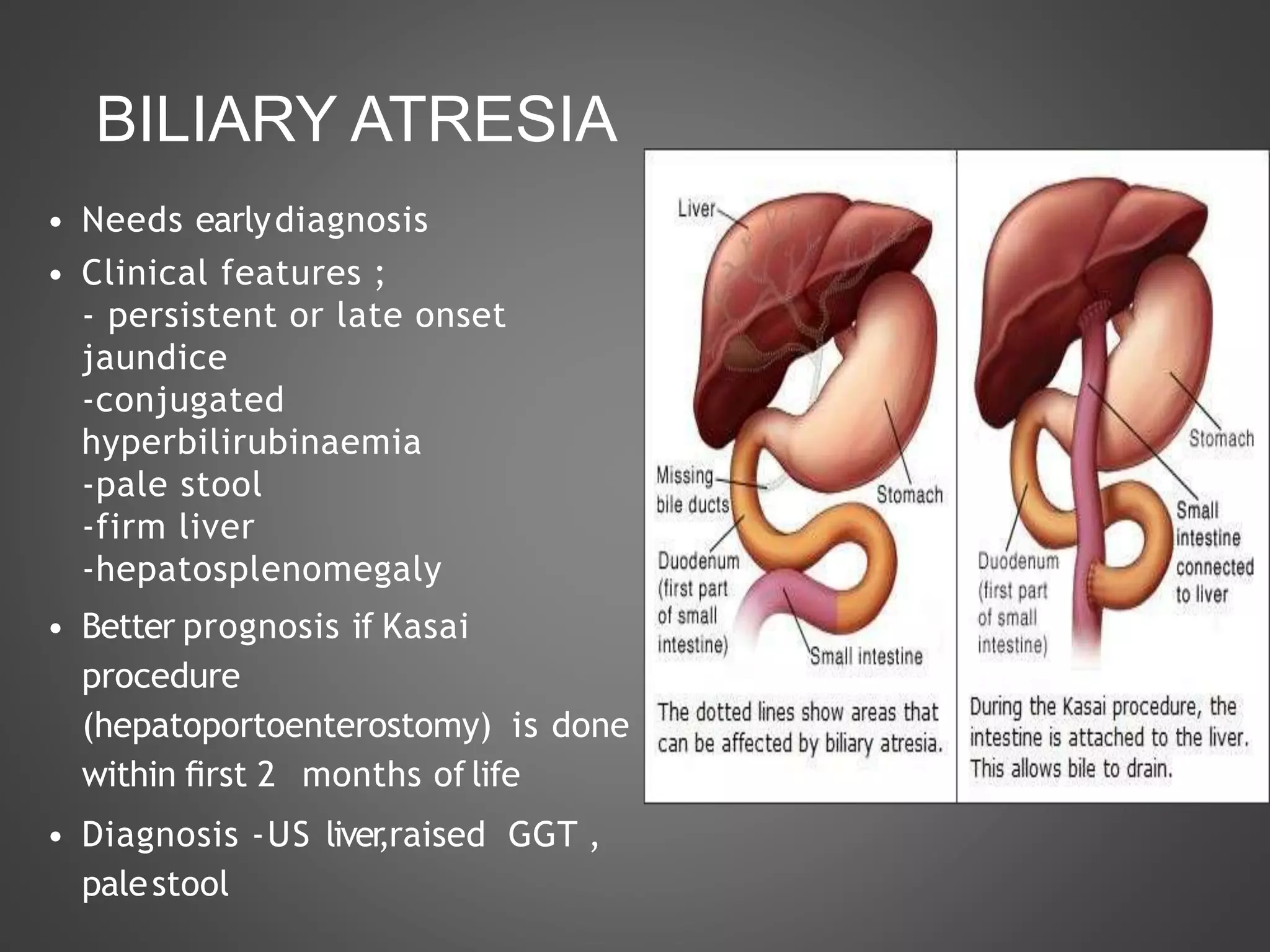 BILIARY ATRESIA

• Needs early diagnosis
• Clinical features ;
- persistent or late onset jaundice
-conjugated hyperbilirubinaemia
-pale stool
-firm liver
-hepatosplenomegaly
• Better prognosis if Kasai procedure (hepatoportoenterostomy) is done within first 2 months of life
• Diagnosis -US liver,raised GGT , pale stool

Liver
Missing bile ducts
Stomach
Duodenum (first part of small intestine)
Small intestine
The dotted lines show areas that can be affected by biliary atresia.

Stomach
Small intestine connected to liver
Duodenum (first part of small intestine)
During the Kasai procedure, the intestine is attached to the liver. This allows bile to drain.